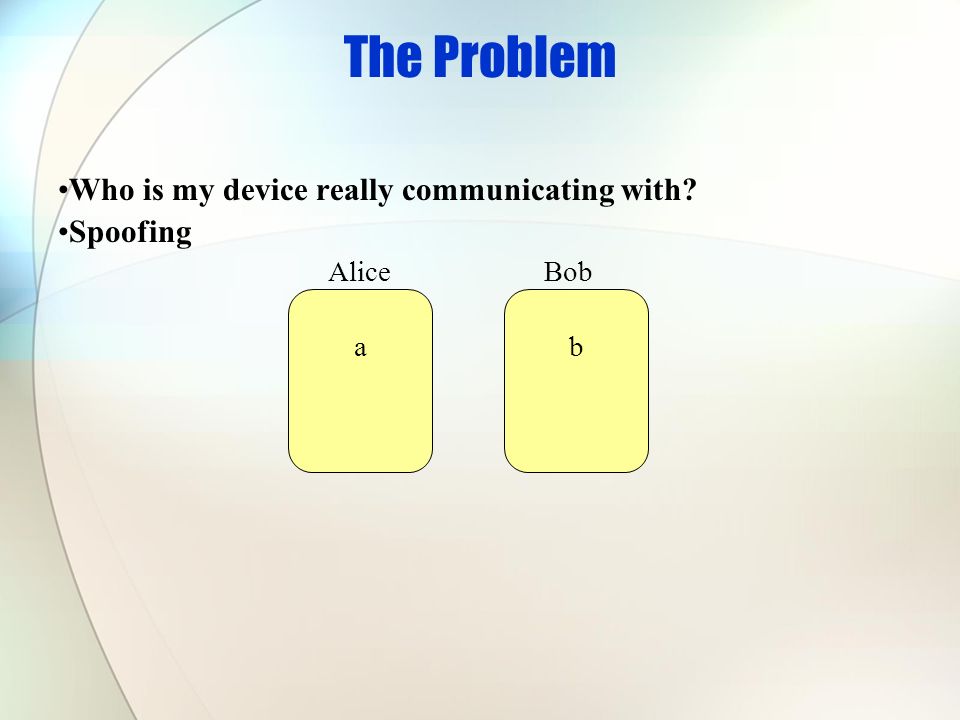 The Problem

•Who is my device really communicating with?
•Spoofing

Alice

a

Bob

b